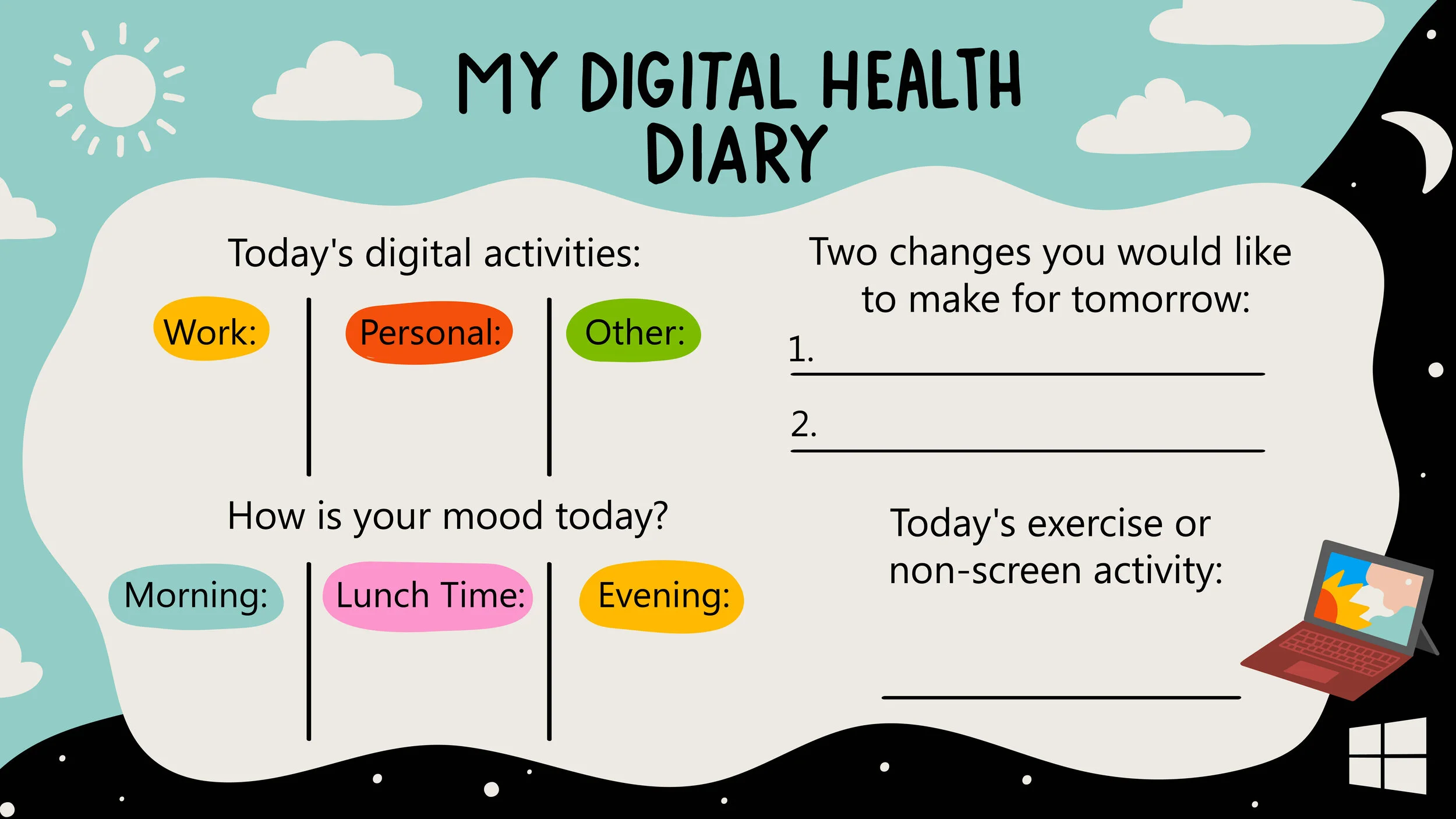 MY DIGITAL HEALTH DIARY

Today's digital activities:

Work:

Personal:

Other:

How is your mood today?

Morning:

Lunch Time:

Evening:

Two changes you would like to make for tomorrow:

1.

2.

Today's exercise or non-screen activity: